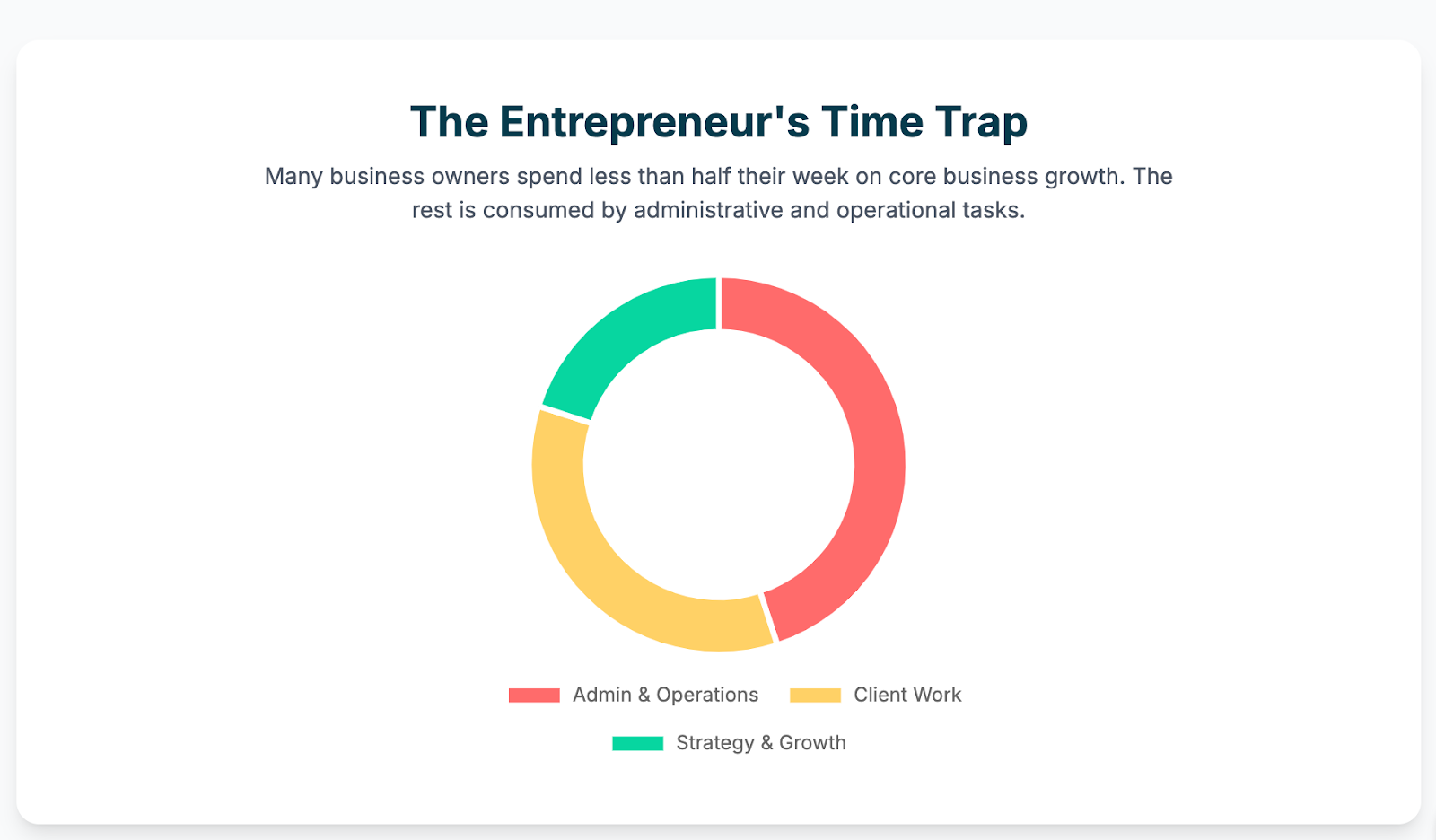 The Entrepreneur's Time Trap

Many business owners spend less than half their week on core business growth. The rest is consumed by administrative and operational tasks.

Admin & Operations
Client Work
Strategy & Growth